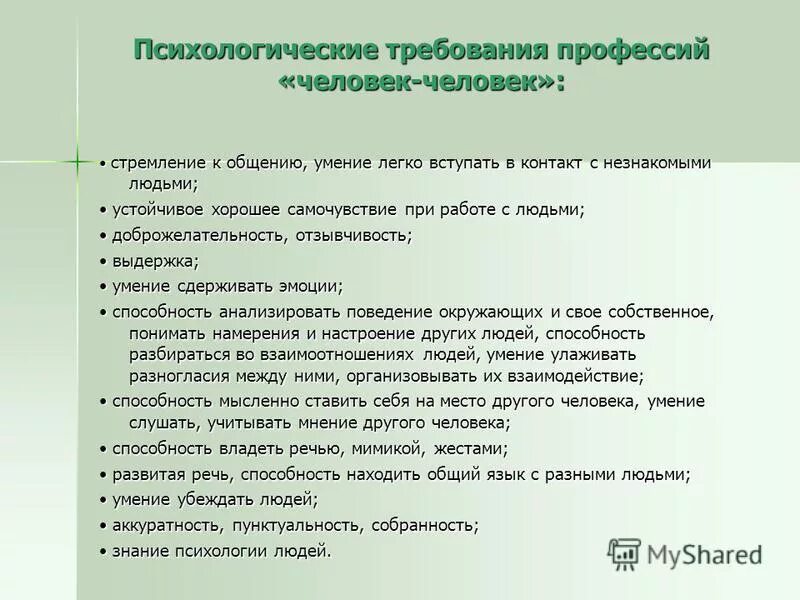 Психологические требования профессий «человек-человек»:

• стремление к общению, умение легко вступать в контакт с незнакомыми людьми;

• устойчивое хорошее самочувствие при работе с людьми;

• доброжелательность, отзывчивость;

• выдержка;

• умение сдерживать эмоции;

• способность анализировать поведение окружающих и свое собственное, понимать намерения и настроение других людей, способность разбираться во взаимоотношениях людей, умение улаживать разногласия между ними, организовывать их взаимодействие;

• способность мысленно ставить себя на место другого человека, умение слушать, учитывать мнение другого человека;

• способность владеть речью, мимикой, жестами;

• развитая речь, способность находить общий язык с разными людьми;

• умение убеждать людей;

• аккуратность, пунктуальность, собранность;

• знание психологии людей.

MyShared